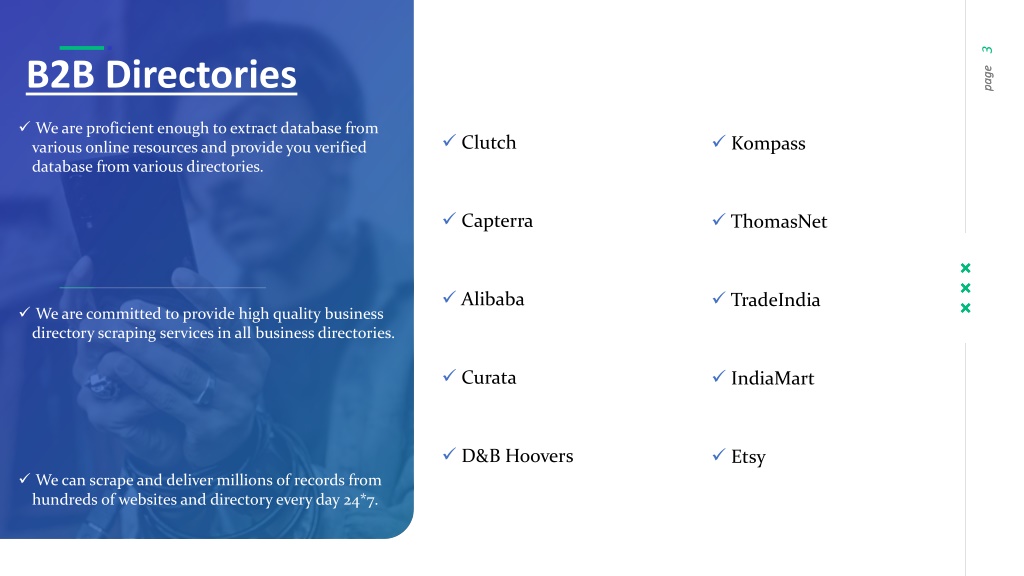 B2B Directories

✓ We are proficient enough to extract database from various online resources and provide you verified database from various directories.

✓ We are committed to provide high quality business directory scraping services in all business directories.

✓ We can scrape and deliver millions of records from hundreds of websites and directory every day 24*7.

✓ Clutch

✓ Capterra

✓ Alibaba

✓ Curata

✓ D&B Hoovers

✓ Kompass

✓ ThomasNet

✓ TradeIndia

✓ IndiaMart

✓ Etsy

page 3